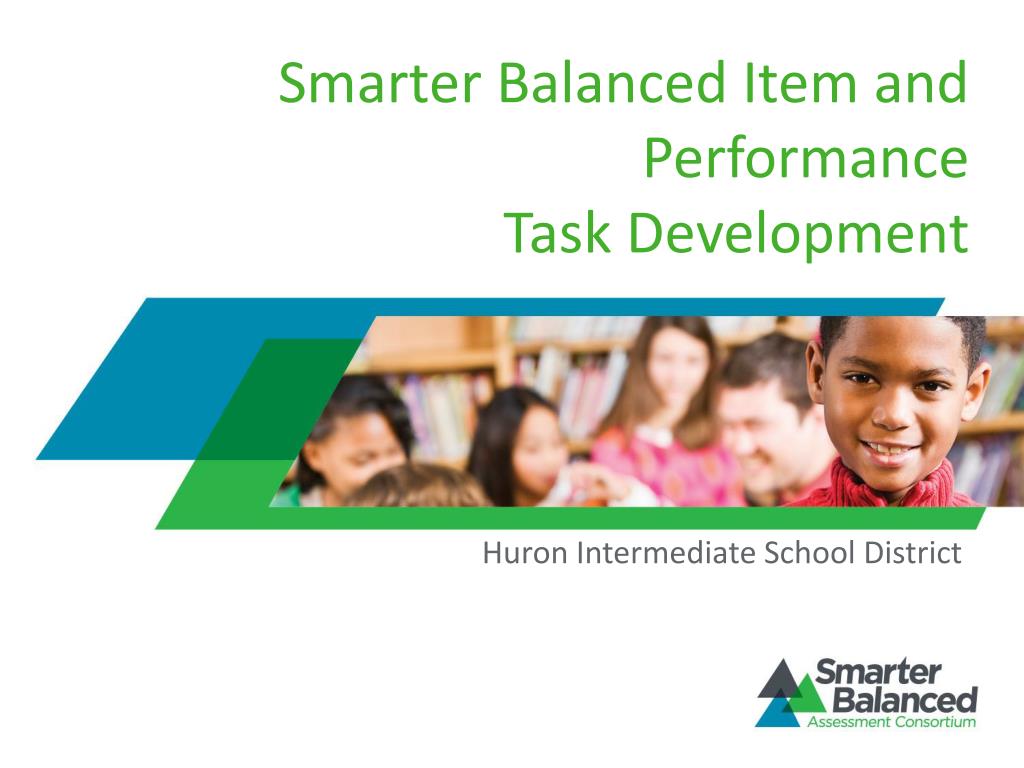 Smarter Balanced Item and Performance
Task Development

Huron Intermediate School District

Smarter Balanced
Assessment Consortium